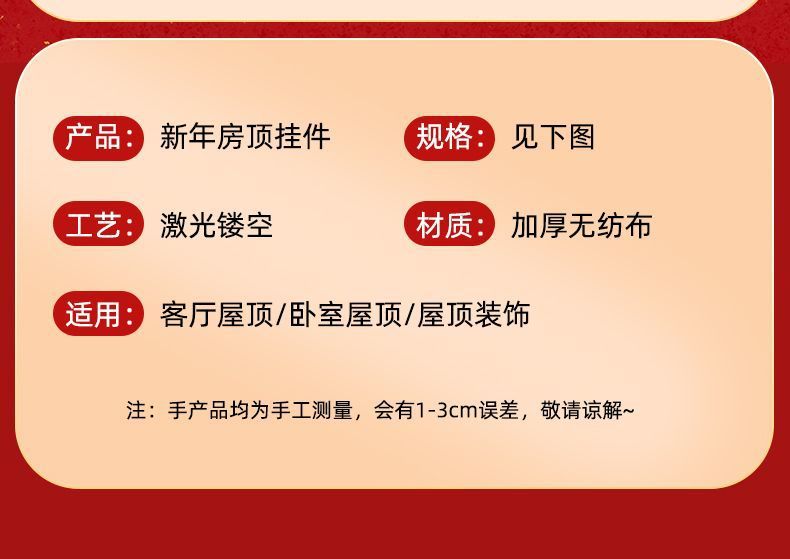 产品: 新年房顶挂件

规格: 见下图

工艺: 激光镂空

材质: 加厚无纺布

适用: 客厅屋顶/卧室屋顶/屋顶装饰

注：手产品均为手工测量，会有1-3cm误差，敬请谅解~